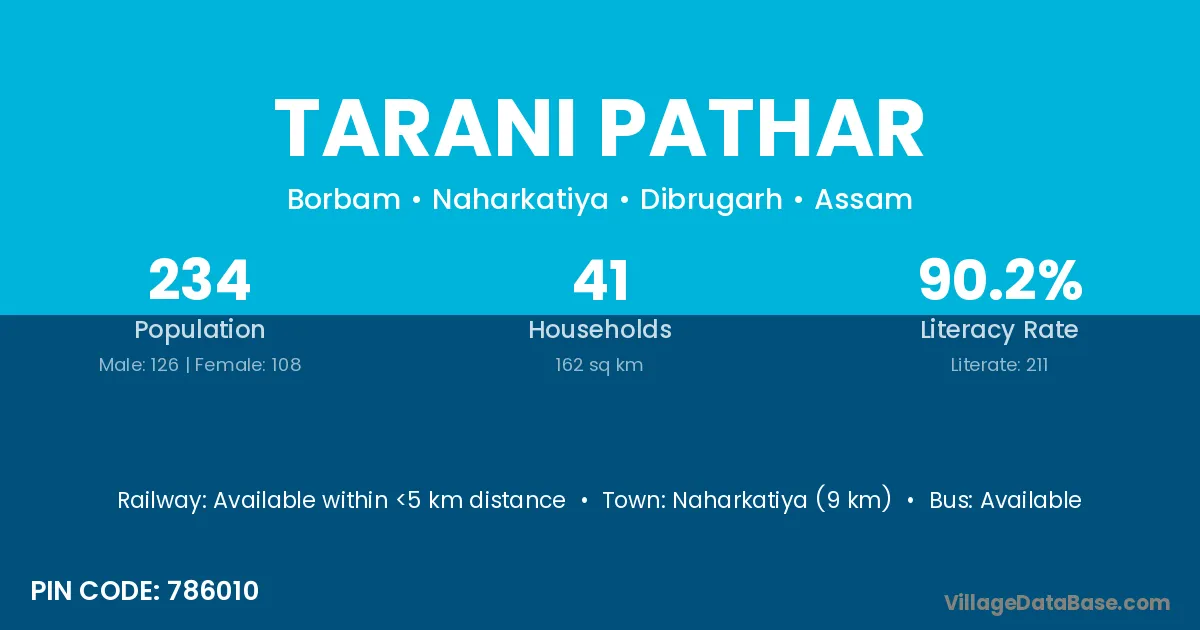 TARANI PATHAR

Borbam • Naharkatiya • Dibrugarh • Assam

234
Population
Male: 126 | Female: 108

41
Households
162 sq km

90.2%
Literacy Rate
Literate: 211

Railway: Available within <5 km distance • Town: Naharkatiya (9 km) • Bus: Available

PIN CODE: 786010

VillageDataBase.com